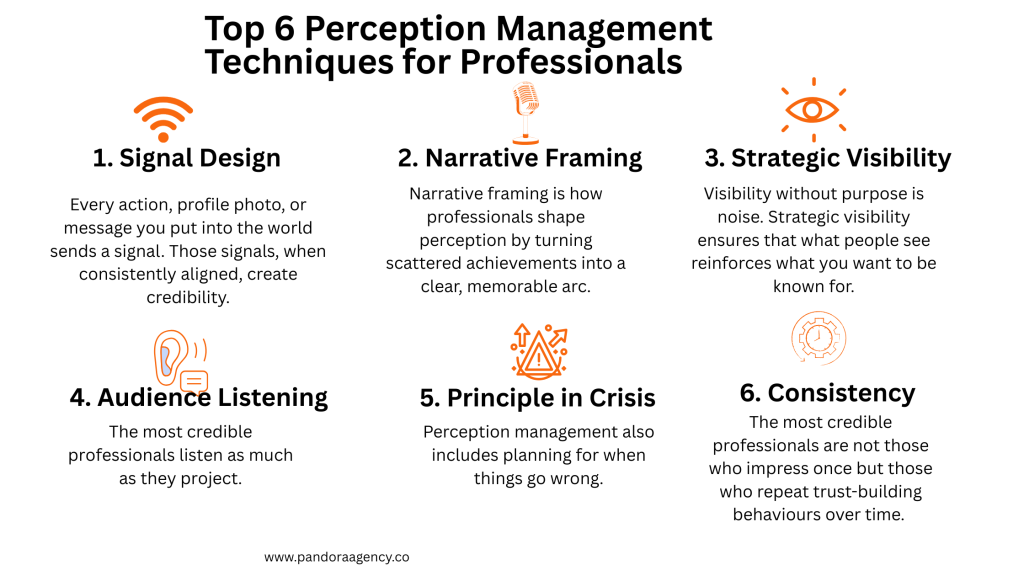 Top 6 Perception Management Techniques for Professionals

1. Signal Design

Every action, profile photo, or message you put into the world sends a signal. Those signals, when consistently aligned, create credibility.

2. Narrative Framing

Narrative framing is how professionals shape perception by turning scattered achievements into a clear, memorable arc.

3. Strategic Visibility

Visibility without purpose is noise. Strategic visibility ensures that what people see reinforces what you want to be known for.

4. Audience Listening

The most credible professionals listen as much as they project.

5. Principle in Crisis

Perception management also includes planning for when things go wrong.

6. Consistency

The most credible professionals are not those who impress once but those who repeat trust-building behaviours over time.

www.pandoraagency.co